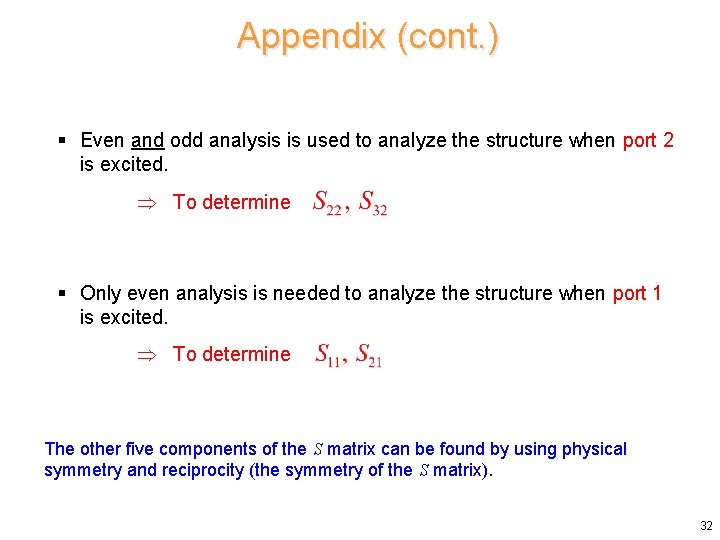 Appendix (cont.)

▪ Even and odd analysis is used to analyze the structure when port 2 is excited.

$\Rightarrow$ To determine $S_{22}, S_{32}$

▪ Only even analysis is needed to analyze the structure when port 1 is excited.

$\Rightarrow$ To determine $S_{11}, S_{21}$

The other five components of the $S$ matrix can be found by using physical symmetry and reciprocity (the symmetry of the $S$ matrix).

32